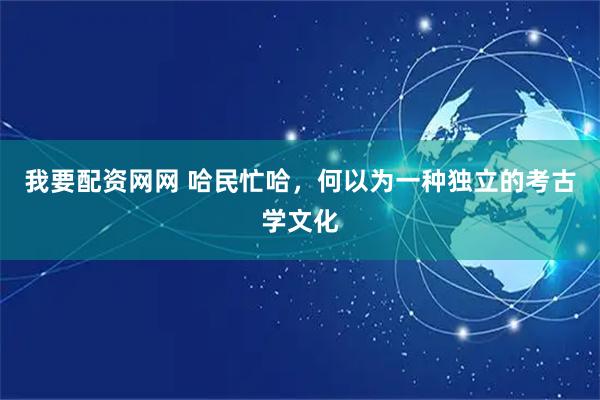 我要配资网网 哈民忙哈，何以为一种独立的考古学文化